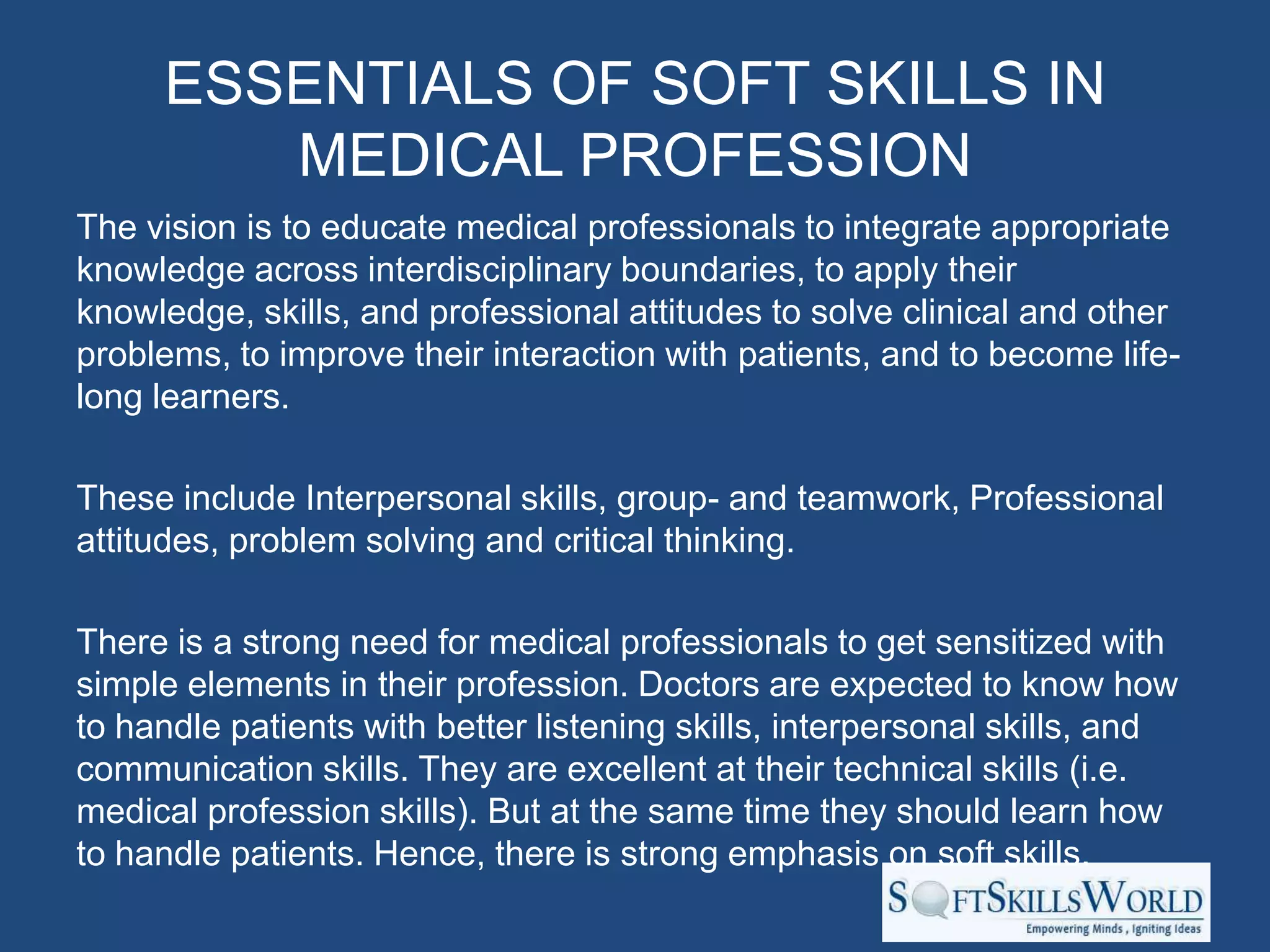 ESSENTIALS OF SOFT SKILLS IN MEDICAL PROFESSION

The vision is to educate medical professionals to integrate appropriate knowledge across interdisciplinary boundaries, to apply their knowledge, skills, and professional attitudes to solve clinical and other problems, to improve their interaction with patients, and to become life-long learners.

These include Interpersonal skills, group- and teamwork, Professional attitudes, problem solving and critical thinking.

There is a strong need for medical professionals to get sensitized with simple elements in their profession. Doctors are expected to know how to handle patients with better listening skills, interpersonal skills, and communication skills. They are excellent at their technical skills (i.e. medical profession skills). But at the same time they should learn how to handle patients. Hence, there is strong emphasis on soft skills.

SOFTSKILLSWORLD
Empowering Minds , Igniting Ideas